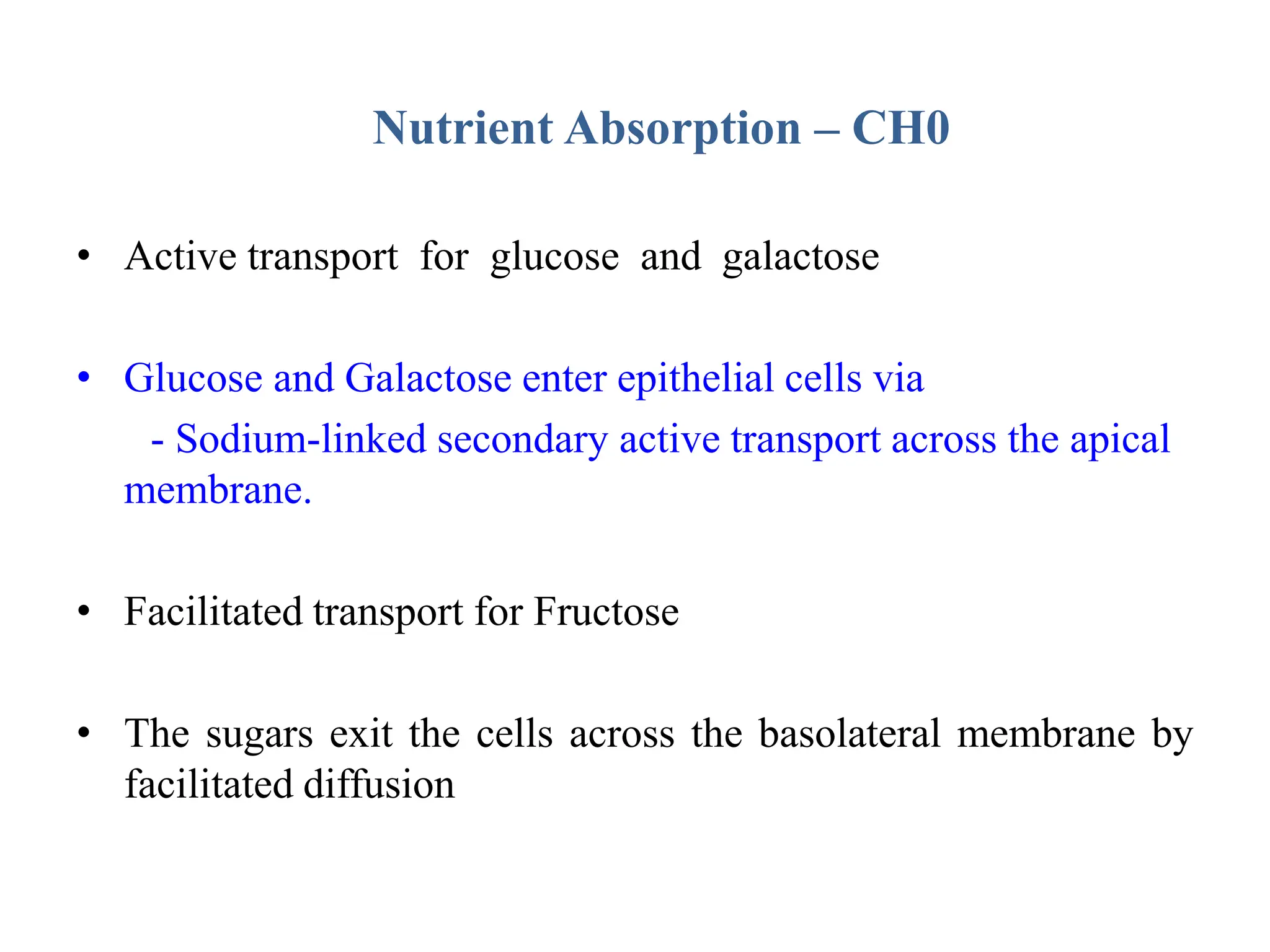 Nutrient Absorption – CH0

• Active transport for glucose and galactose

• Glucose and Galactose enter epithelial cells via
- Sodium-linked secondary active transport across the apical membrane.

• Facilitated transport for Fructose

• The sugars exit the cells across the basolateral membrane by facilitated diffusion